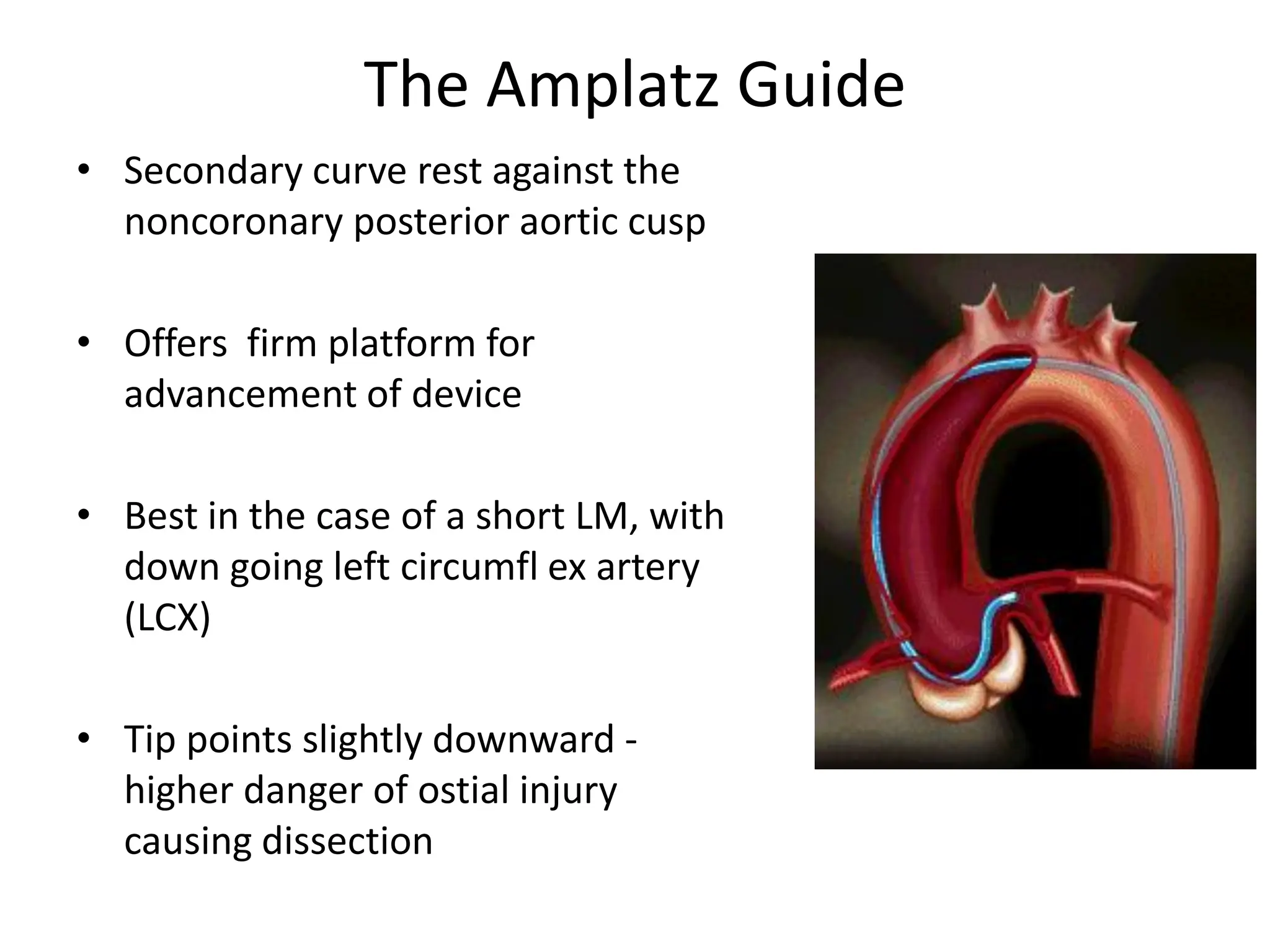 The Amplatz Guide

• Secondary curve rest against the noncoronary posterior aortic cusp

• Offers firm platform for advancement of device

• Best in the case of a short LM, with down going left circumfl ex artery (LCX)

• Tip points slightly downward - higher danger of ostial injury causing dissection